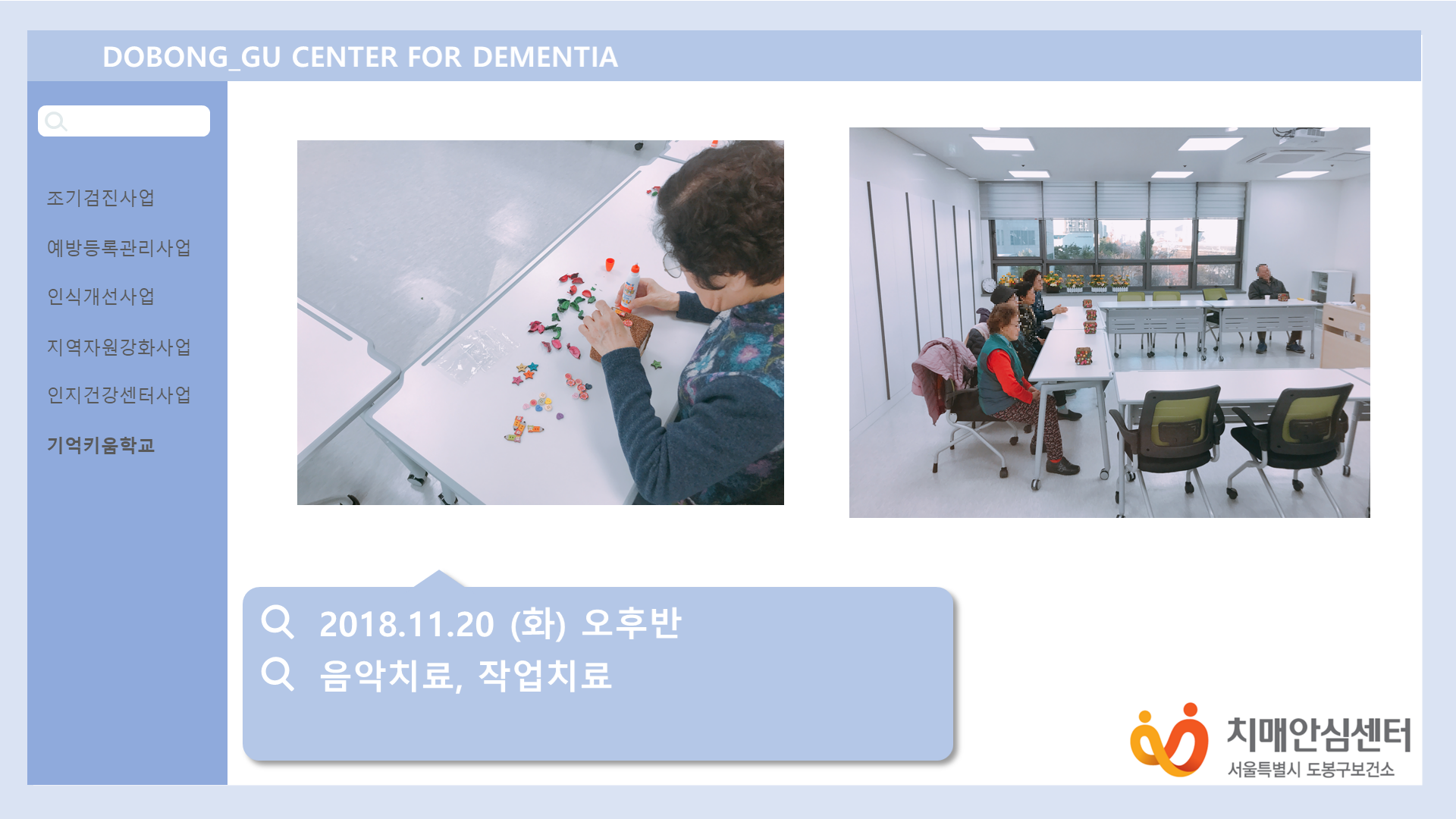 DOBONG_GU CENTER FOR DEMENTIA

조기검진사업

예방등록관리사업

인식개선사업

지역자원강화사업

인지건강센터사업

기억키움학교

2018.11.20 (화) 오후반

음악치료, 작업치료

치매안심센터
서울특별시 도봉구보건소